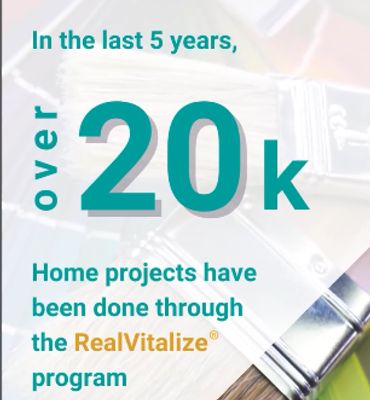 In the last 5 years,

over 20k

Home projects have been done through the RealVitalize® program